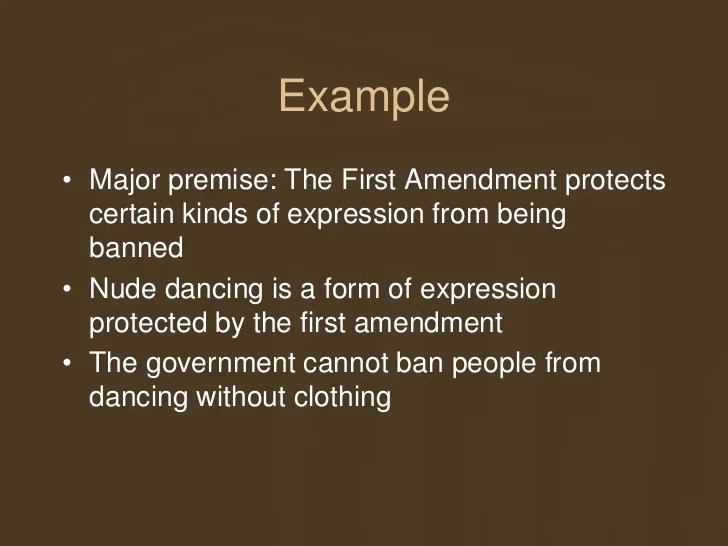 Example

• Major premise: The First Amendment protects certain kinds of expression from being banned
• Nude dancing is a form of expression protected by the first amendment
• The government cannot ban people from dancing without clothing